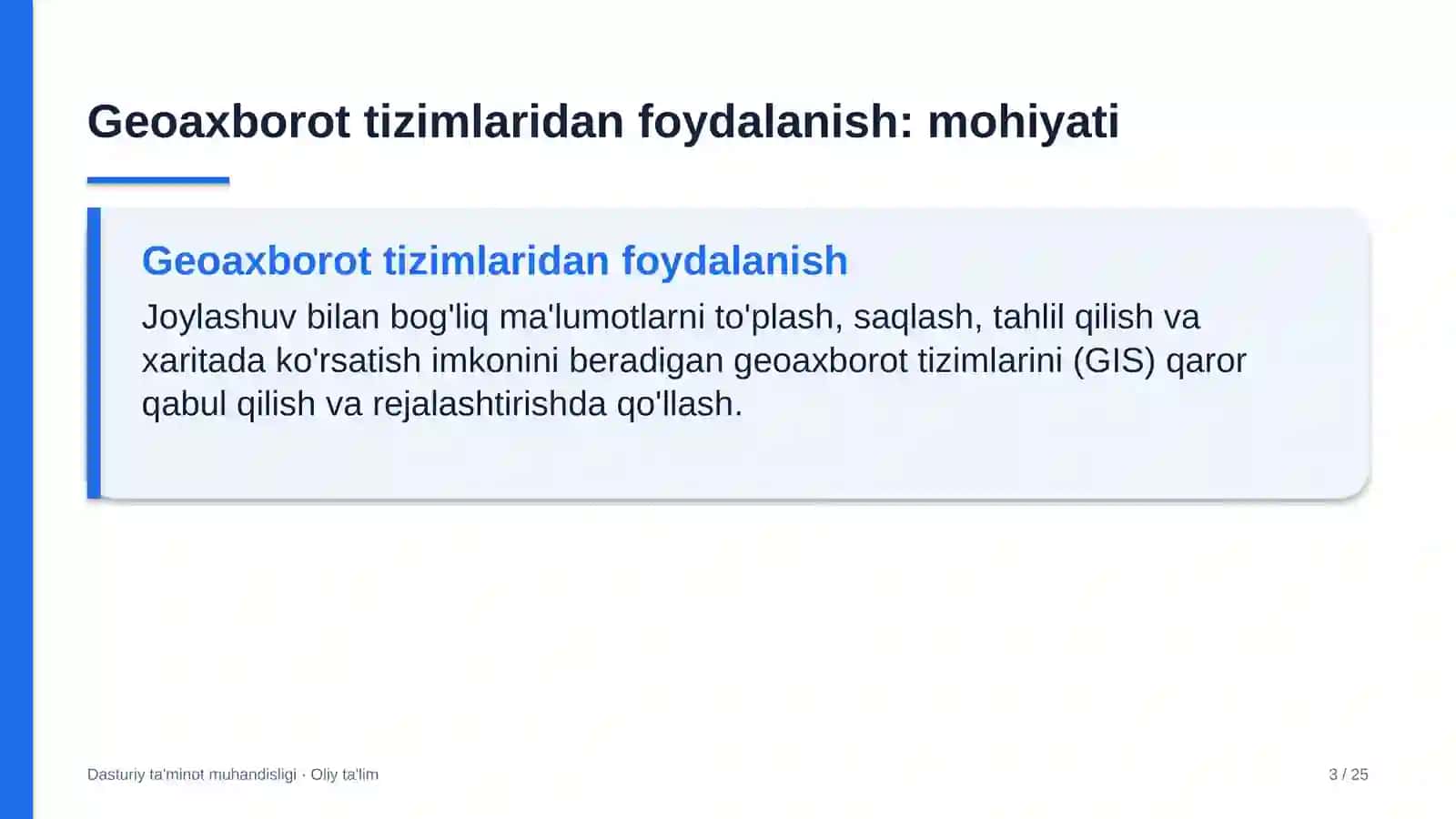 Geoaxborot tizimlaridan foydalanish: mohiyati

Geoaxborot tizimlaridan foydalanish

Joylashuv bilan bog'liq ma'lumotlarni to'plash, saqlash, tahlil qilish va xaritada ko'rsatish imkonini beradigan geoaxborot tizimlarini (GIS) qaror qabul qilish va rejalashtirishda qo'llash.

Dasturiy ta'minot muhandisligi · Oliy ta'lim

3 / 25